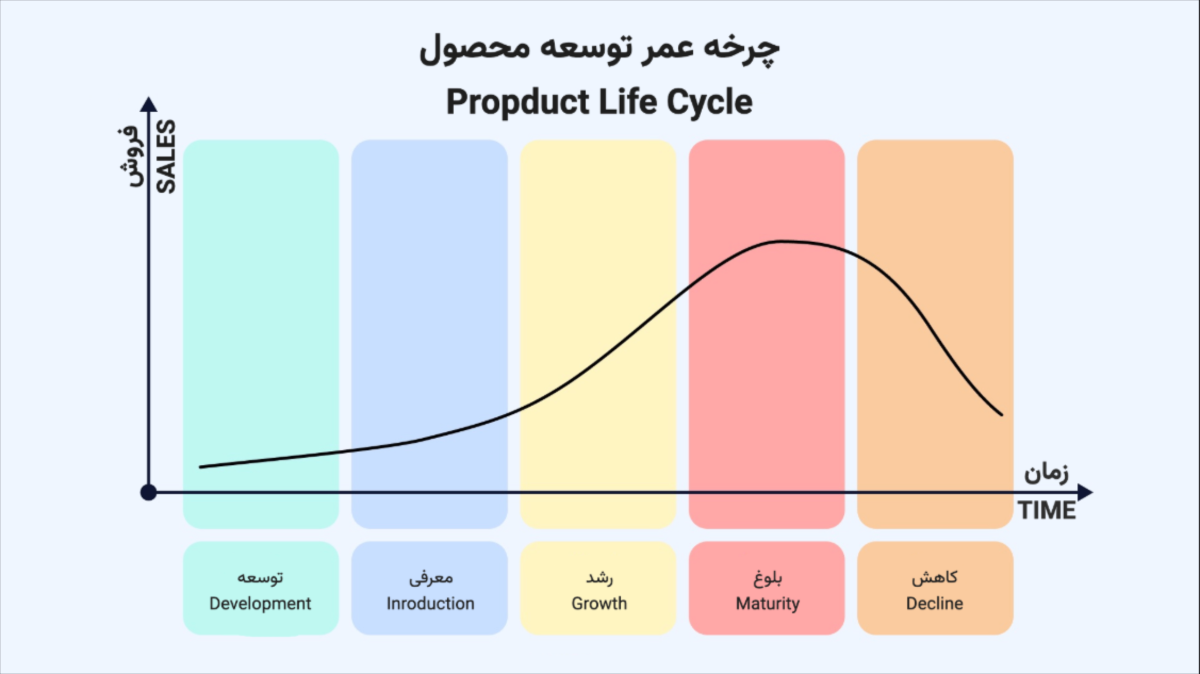 چرخه عمر توسعه محصول
Propduct Life Cycle

فروش
SALES

زمان
TIME

توسعه
Development

معرفی
Inroduction

رشد
Growth

بلوغ
Maturity

کاهش
Decline